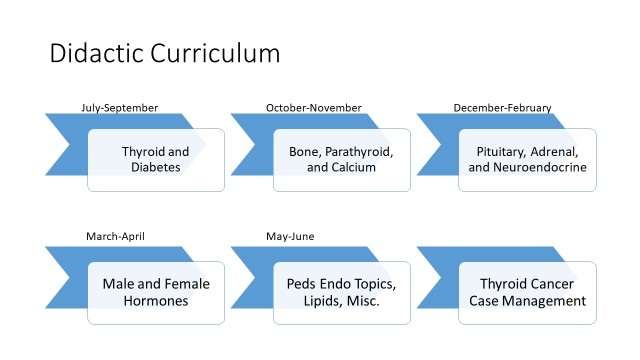 Didactic Curriculum

July-September

Thyroid and Diabetes

October-November

Bone, Parathyroid, and Calcium

December-February

Pituitary, Adrenal, and Neuroendocrine

March-April

Male and Female Hormones

May-June

Peds Endo Topics, Lipids, Misc.

Thyroid Cancer Case Management